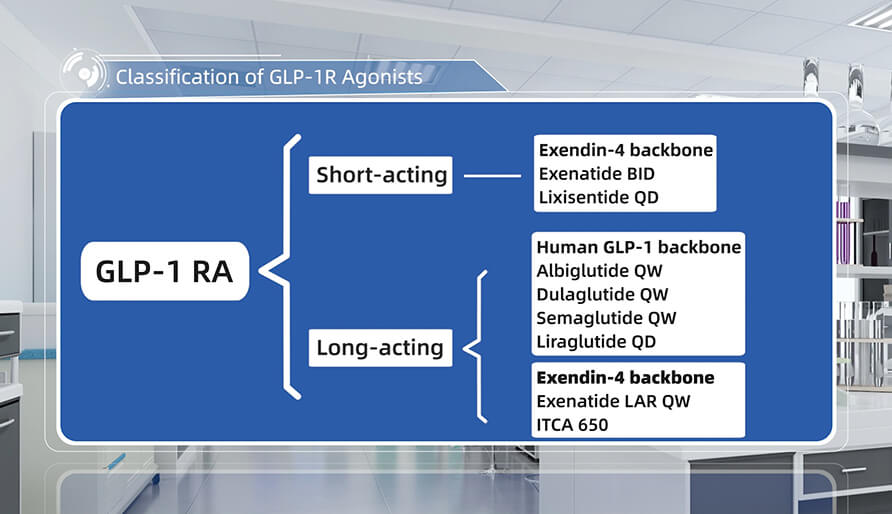 Classification of GLP-1R Agonists

GLP-1 RA

Short-acting

Exendin-4 backbone
Exenatide BID
Lixisentide QD

Long-acting

Human GLP-1 backbone
Albiglutide QW
Dulaglutide QW
Semaglutide QW
Liraglutide QD

Exendin-4 backbone
Exenatide LAR QW
ITCA 650